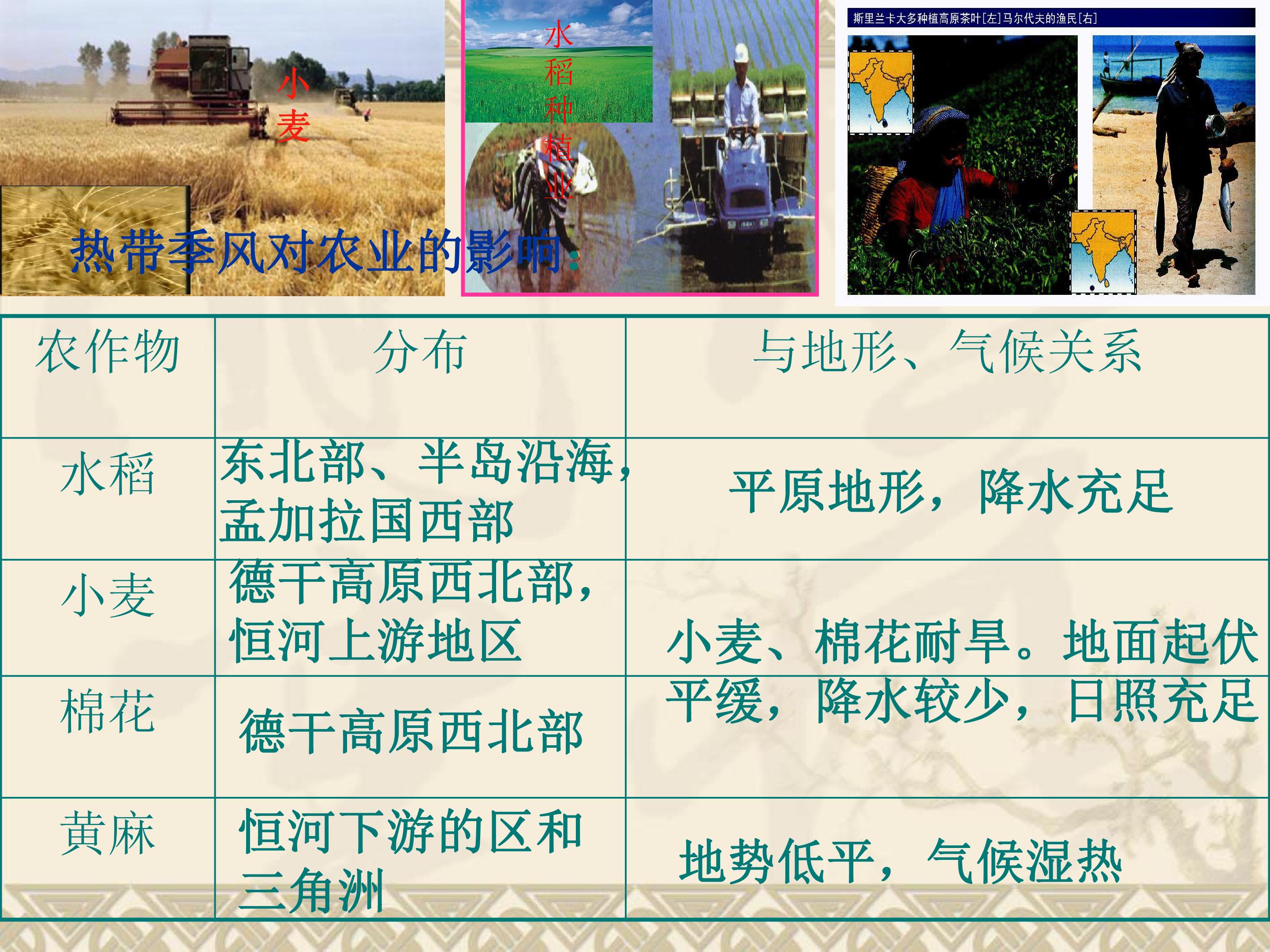 小麦

水稻种植业

斯里兰卡大多种植高原茶叶[左]马尔代夫的渔民[右]

热带季风对农业的影响：

| 农作物 | 分布 | 与地形、气候关系 |
|---|---|---|
| 水稻 | 东北部、半岛沿海，孟加拉国西部 | 平原地形，降水充足 |
| 小麦 | 德干高原西北部，恒河上游地区 | 小麦、棉花耐旱。地面起伏平缓，降水较少，日照充足 |
| 棉花 | 德干高原西北部 | |
| 黄麻 | 恒河下游的区和三角洲 | 地势低平，气候湿热 |